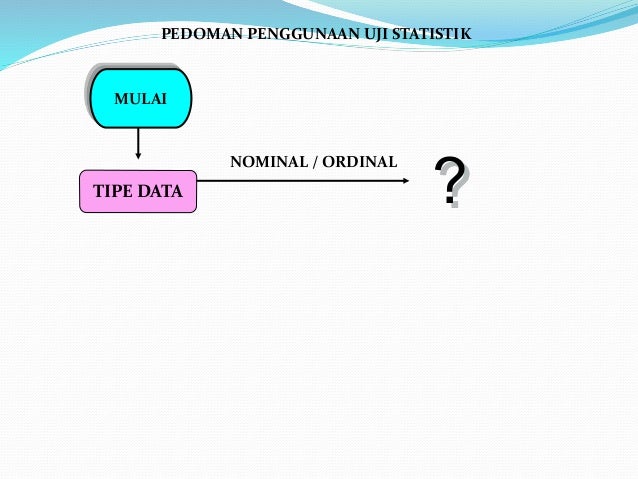 PEDOMAN PENGGUNAAN UJI STATISTIK

MULAI

TIPE DATA

NOMINAL / ORDINAL

?